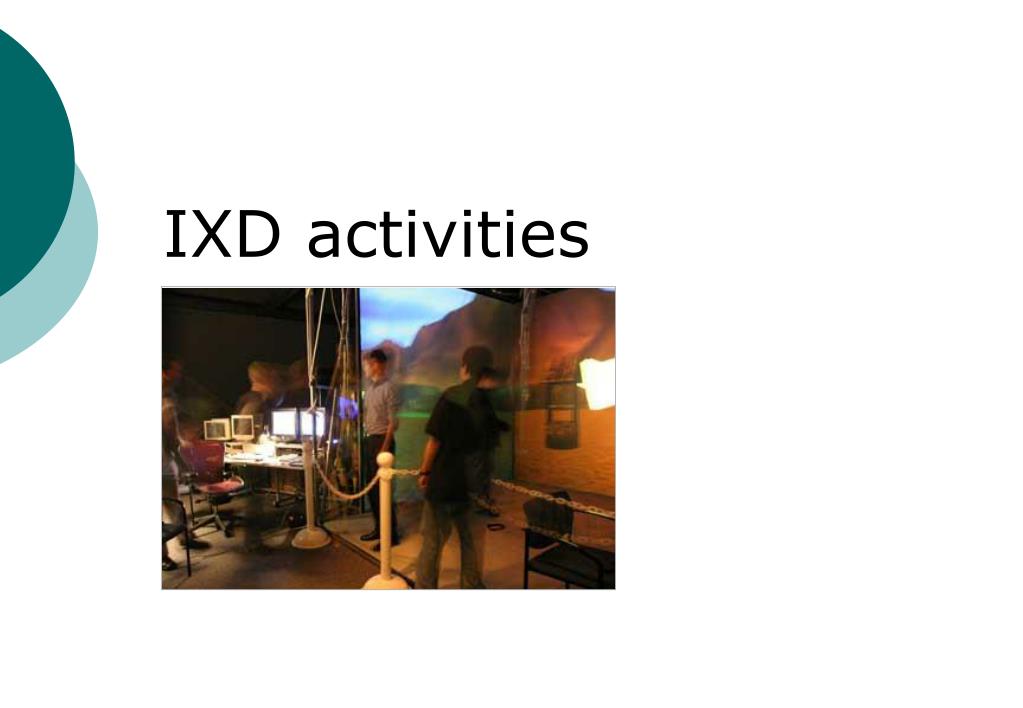 IXD activities